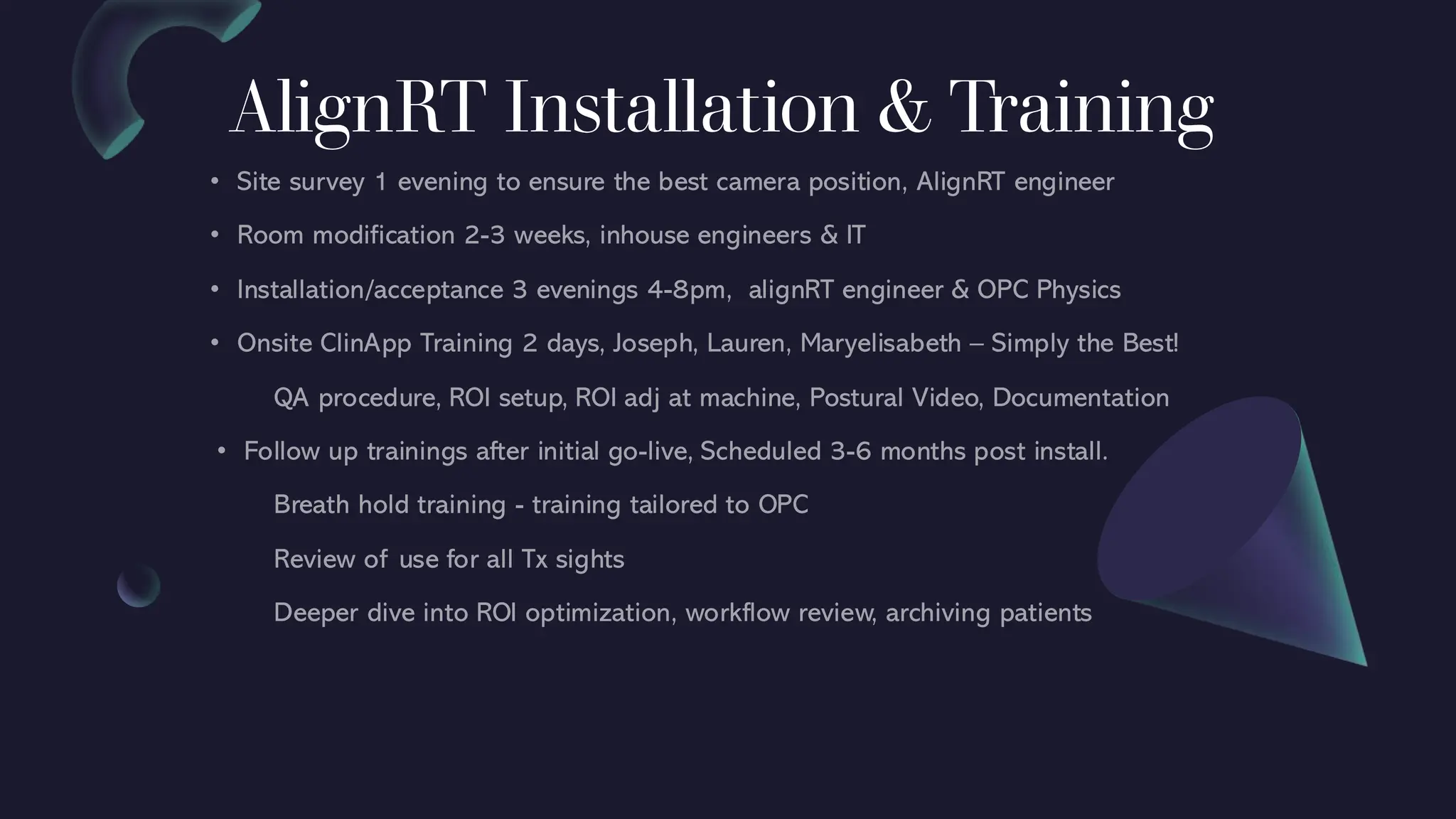 AlignRT Installation & Training

• Site survey 1 evening to ensure the best camera position, AlignRT engineer

• Room modification 2-3 weeks, inhouse engineers & IT

• Installation/acceptance 3 evenings 4-8pm, alignRT engineer & OPC Physics

• Onsite ClinApp Training 2 days, Joseph, Lauren, Maryelisabeth – Simply the Best!

QA procedure, ROI setup, ROI adj at machine, Postural Video, Documentation

• Follow up trainings after initial go-live, Scheduled 3-6 months post install.

Breath hold training - training tailored to OPC

Review of use for all Tx sights

Deeper dive into ROI optimization, workflow review, archiving patients